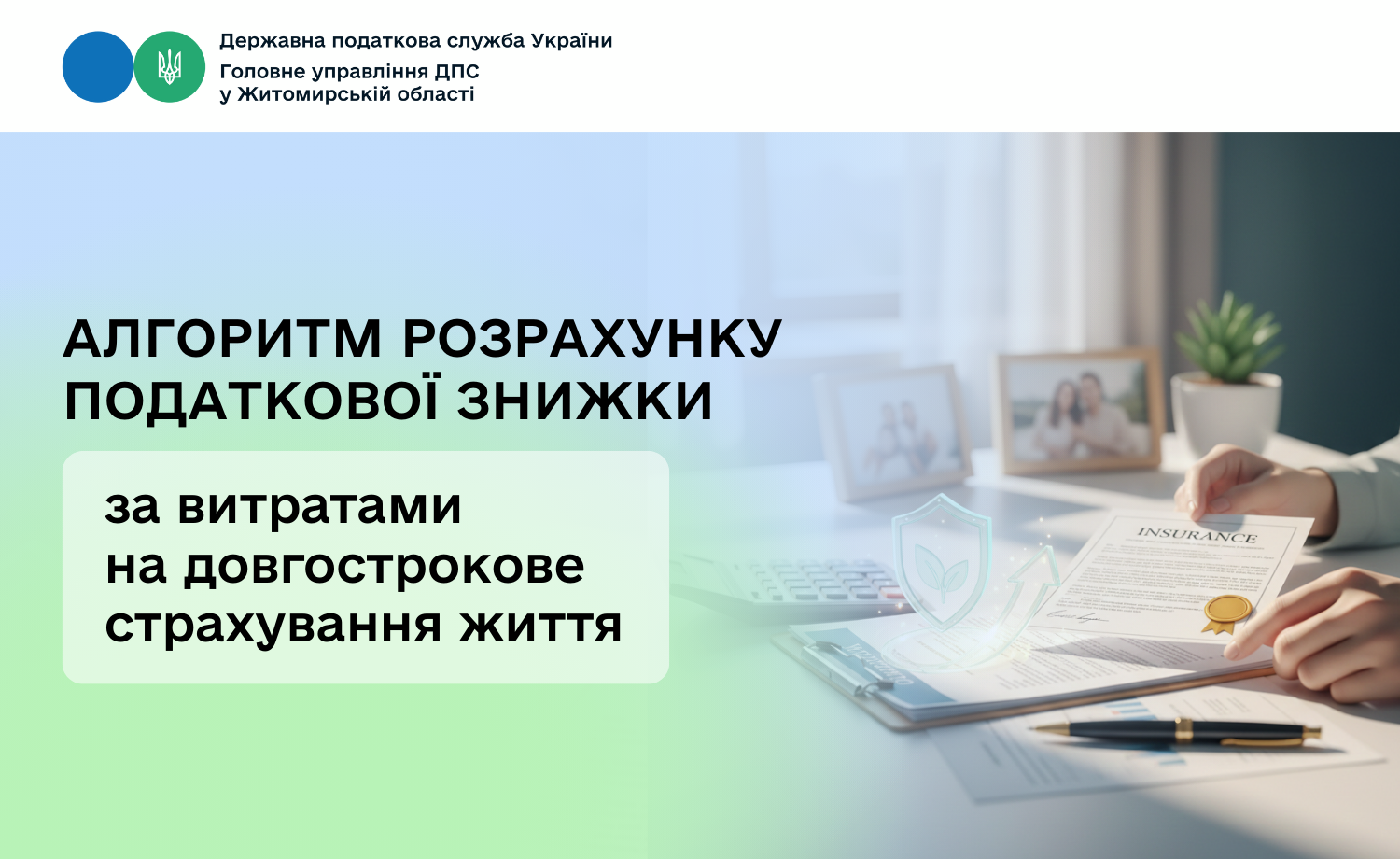 Державна податкова служба України
Головне управління ДПС
у Житомирській області

АЛГОРИТМ РОЗРАХУНКУ ПОДАТКОВОЇ ЗНИЖКИ

за витратами на довгострокове страхування життя

INSURANCE